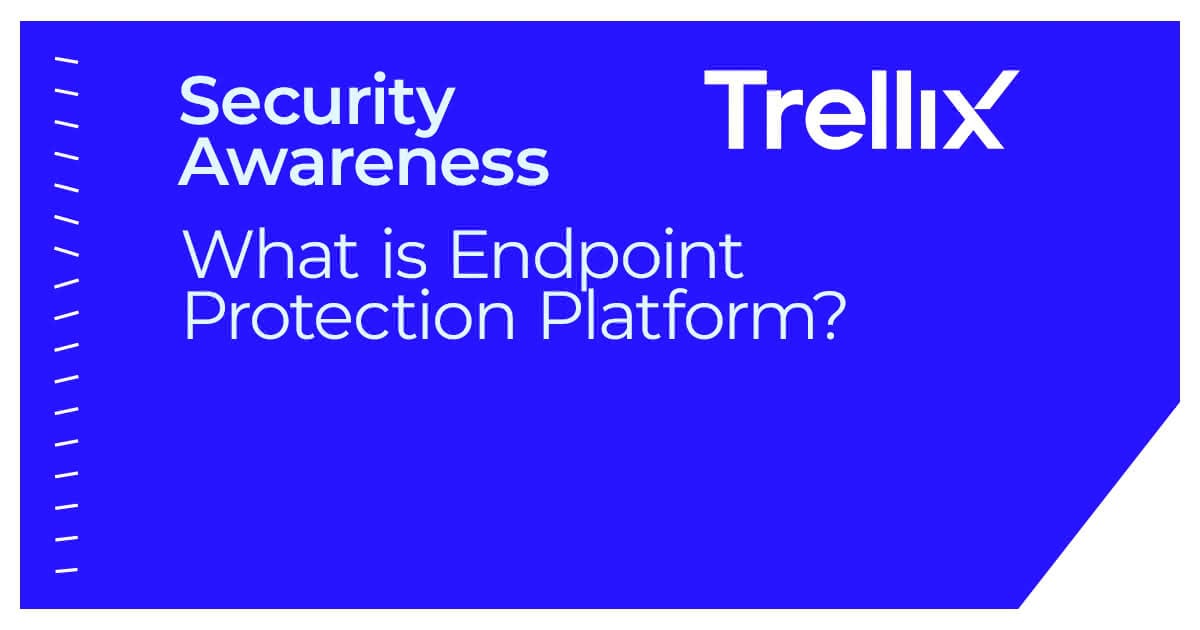 Security Awareness

Trellix

What is Endpoint Protection Platform?